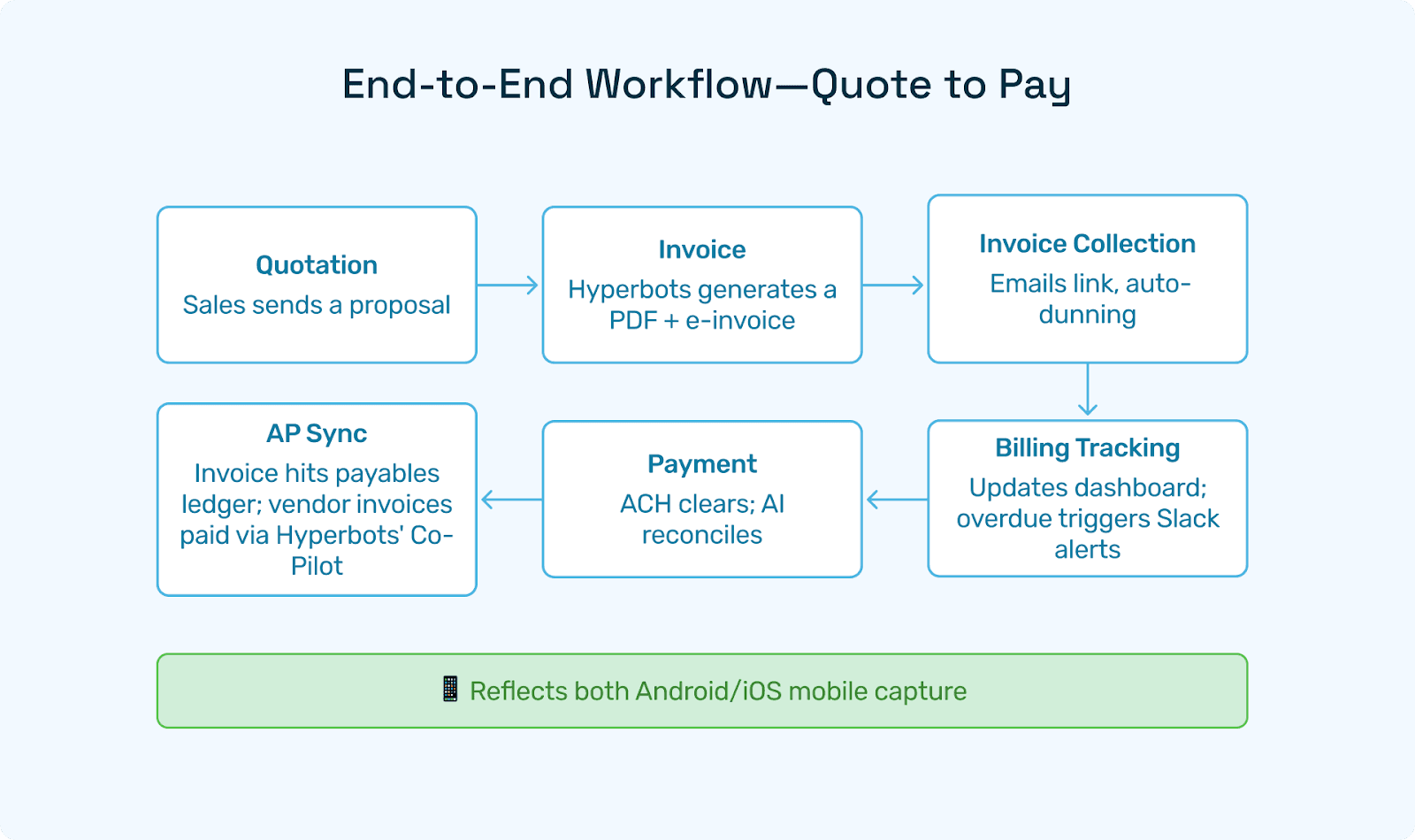 End-to-End Workflow—Quote to Pay

Quotation
Sales sends a proposal

Invoice
Hyperbots generates a PDF + e-invoice

Invoice Collection
Emails link, auto-dunning

Billing Tracking
Updates dashboard; overdue triggers Slack alerts

Payment
ACH clears; AI reconciles

AP Sync
Invoice hits payables ledger; vendor invoices paid via Hyperbots' Co-Pilot

📱 Reflects both Android/iOS mobile capture